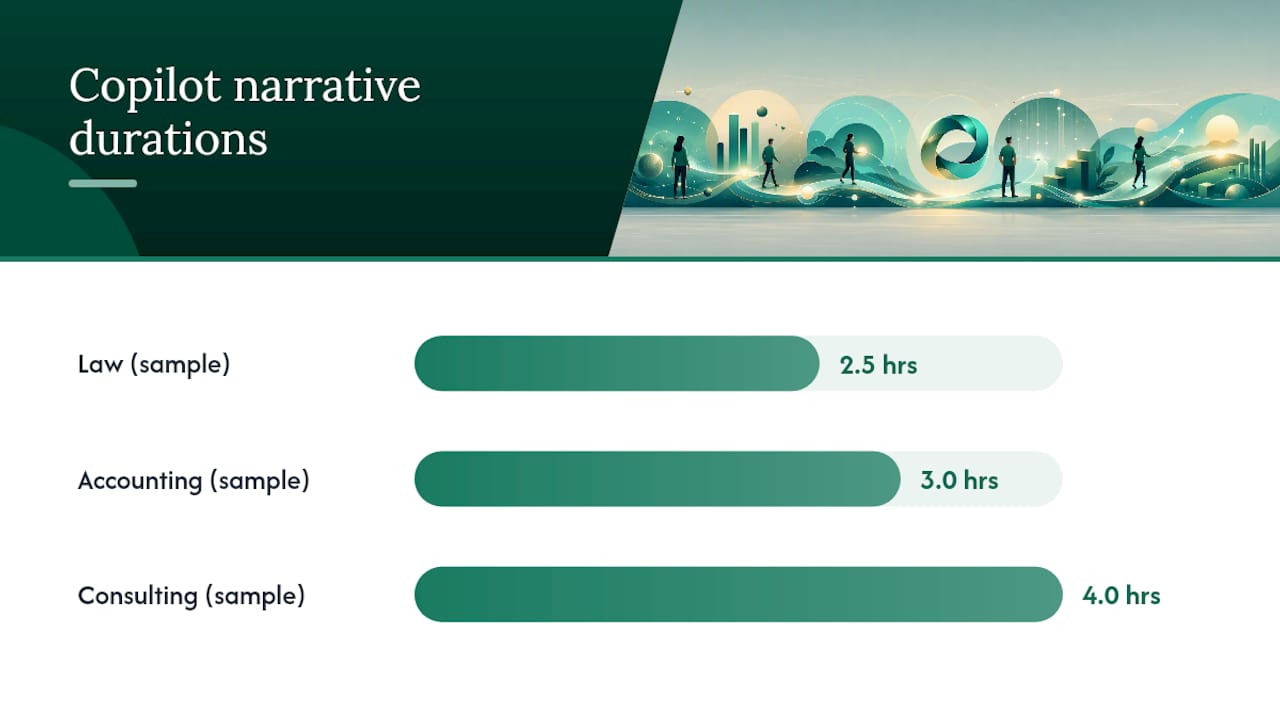 Copilot narrative durations

Law (sample)
2.5 hrs

Accounting (sample)
3.0 hrs

Consulting (sample)
4.0 hrs